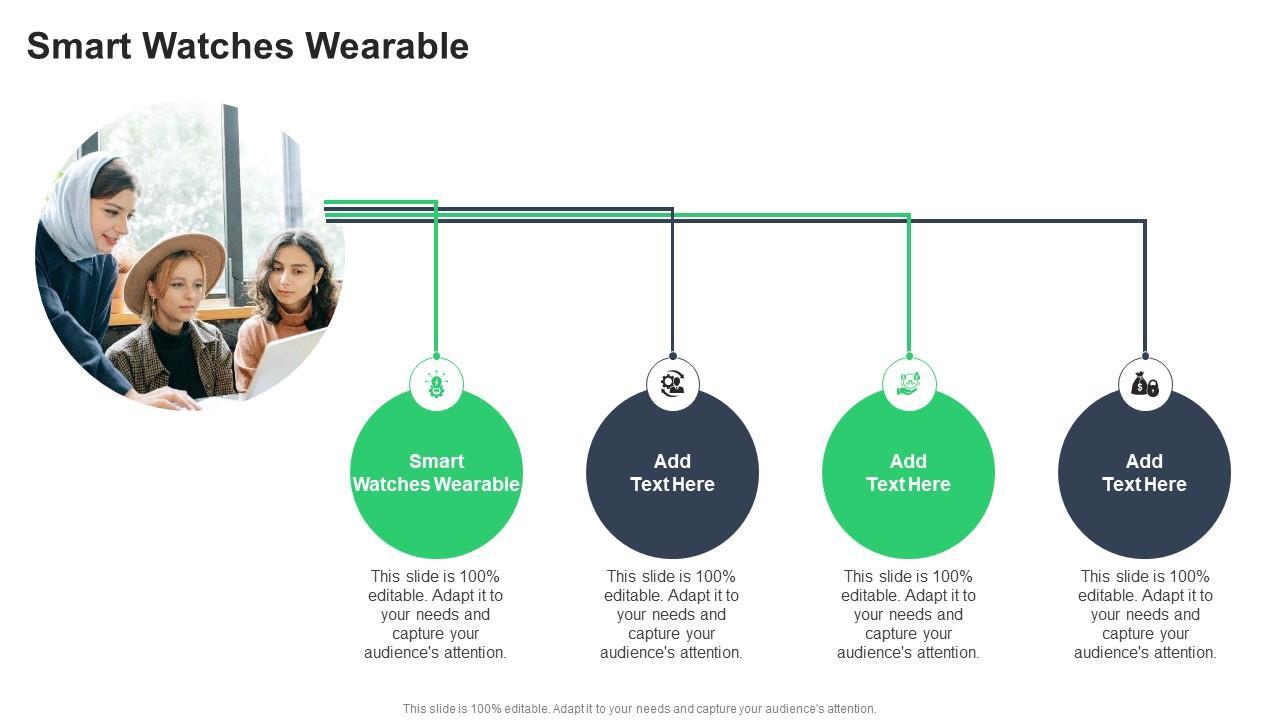 Smart Watches Wearable

Smart Watches Wearable

This slide is 100% editable. Adapt it to your needs and capture your audience's attention.

Add Text Here

This slide is 100% editable. Adapt it to your needs and capture your audience's attention.

Add Text Here

This slide is 100% editable. Adapt it to your needs and capture your audience's attention.

Add Text Here

This slide is 100% editable. Adapt it to your needs and capture your audience's attention.

This slide is 100% editable. Adapt it to your needs and capture your audience's attention.